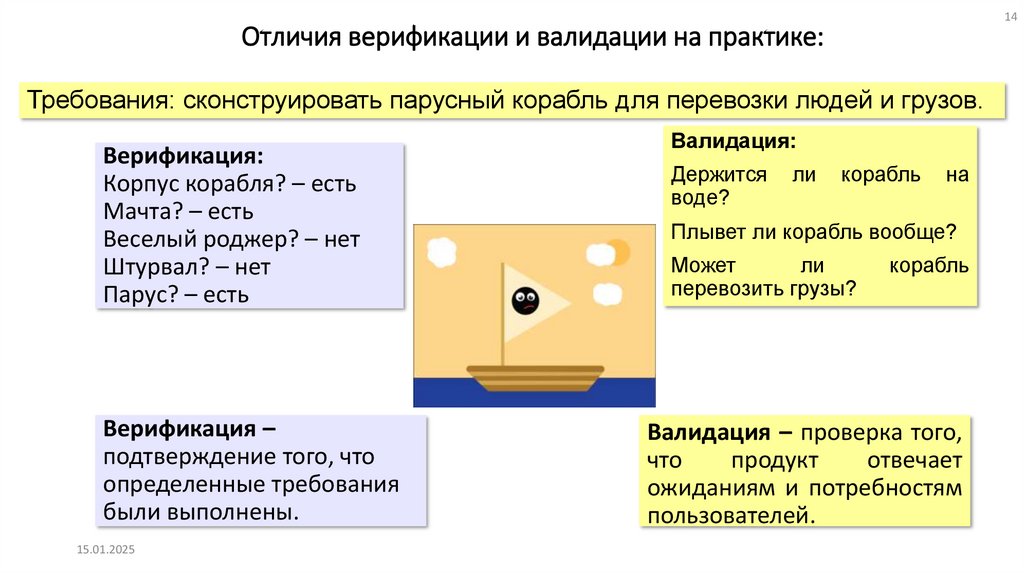 14

Отличия верификации и валидации на практике:

Требования: сконструировать парусный корабль для перевозки людей и грузов.

Верификация:
Корпус корабля? – есть
Мачта? – есть
Веселый роджер? – нет
Штурвал? – нет
Парус? – есть

Валидация:
Держится ли корабль на воде?
Плывет ли корабль вообще?
Может ли корабль перевозить грузы?

Верификация – подтверждение того, что определенные требования были выполнены.

Валидация – проверка того, что продукт отвечает ожиданиям и потребностям пользователей.

15.01.2025